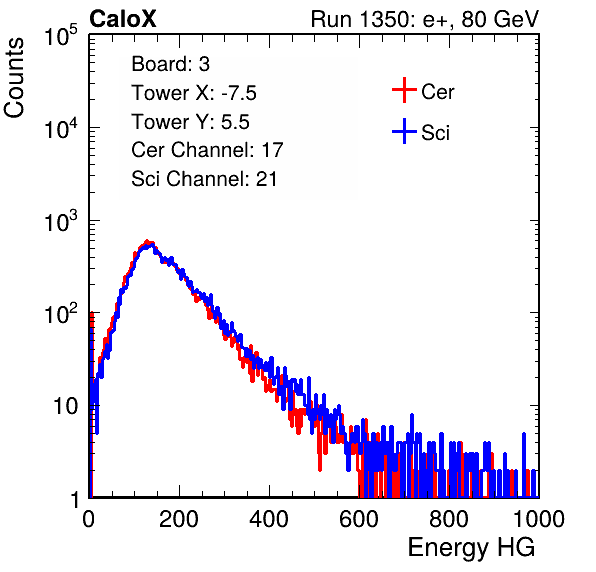 CaloX

Run 1350: e+, 80 GeV

Counts

$10^5$

$10^4$

$10^3$

$10^2$

10

1

Board: 3
Tower X: -7.5
Tower Y: 5.5
Cer Channel: 17
Sci Channel: 21

Cer

Sci

0

200

400

600

800

1000

Energy HG